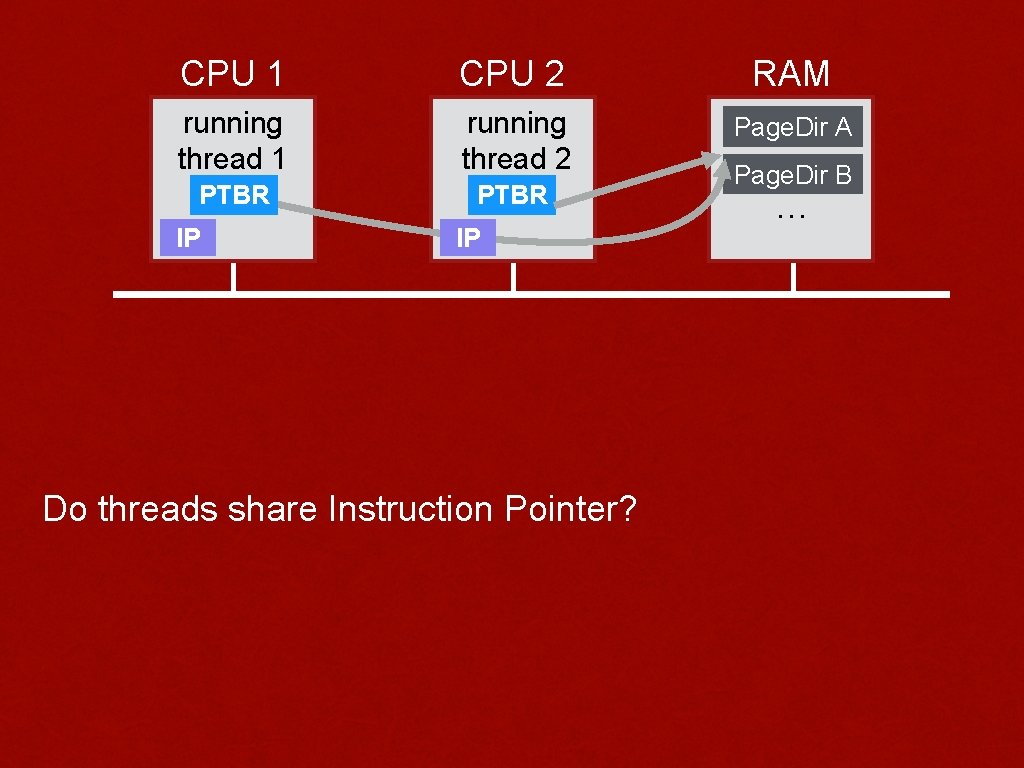 CPU 1

running thread 1

PTBR

IP

CPU 2

running thread 2

PTBR

IP

RAM

Page.Dir A

Page.Dir B

…

Do threads share Instruction Pointer?